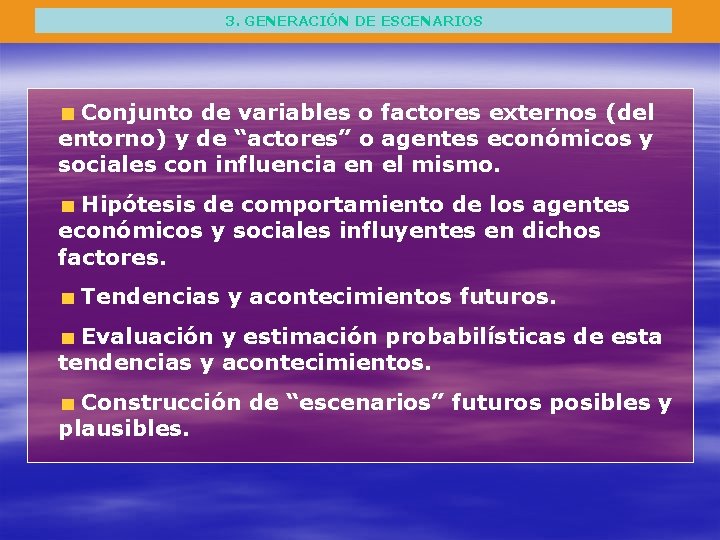 3. GENERACIÓN DE ESCENARIOS

Conjunto de variables o factores externos (del entorno) y de “actores” o agentes económicos y sociales con influencia en el mismo.

Hipótesis de comportamiento de los agentes económicos y sociales influyentes en dichos factores.

Tendencias y acontecimientos futuros.

Evaluación y estimación probabilísticas de esta tendencias y acontecimientos.

Construcción de “escenarios” futuros posibles y plausibles.